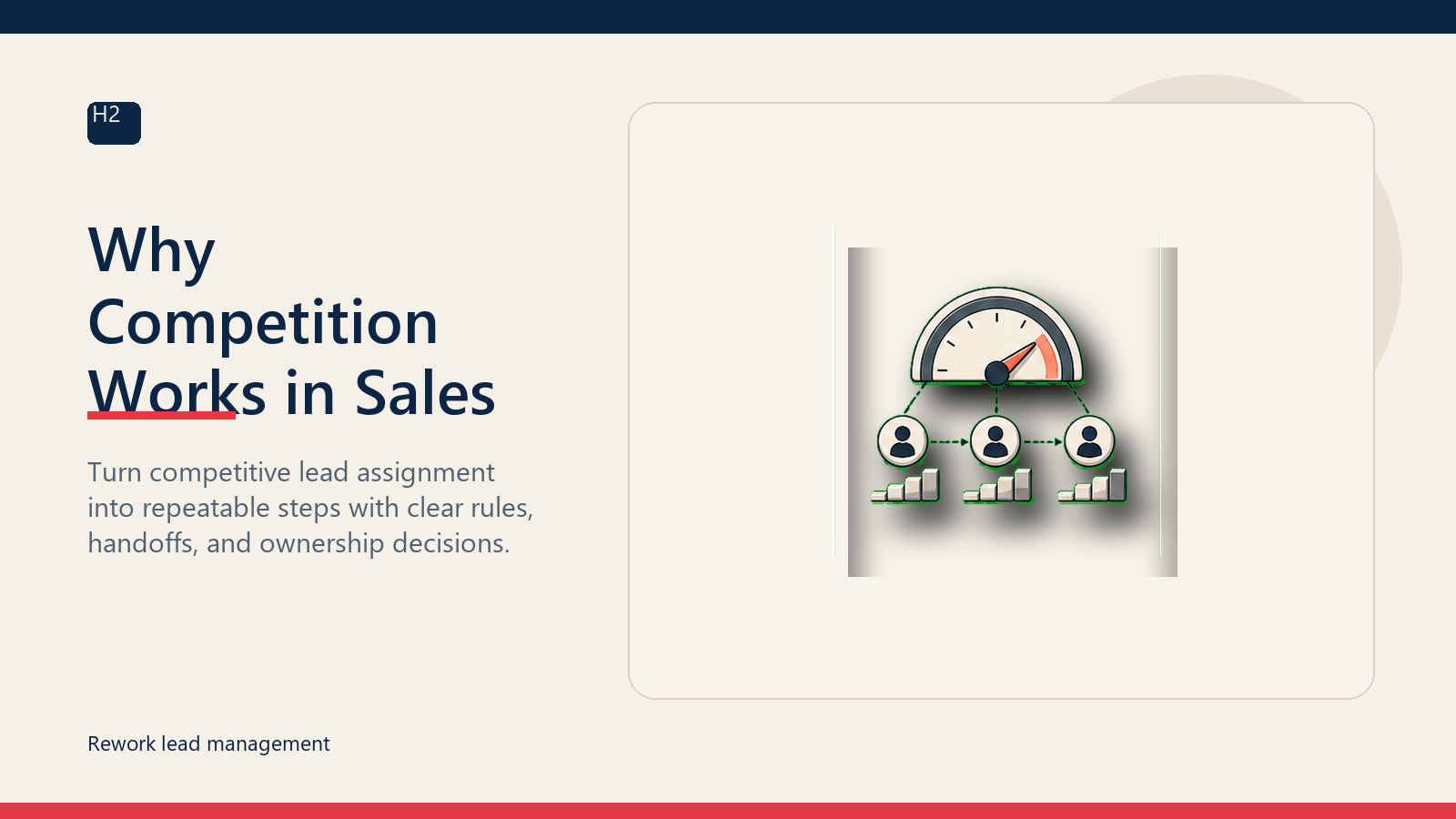 H2

Why Competition Works in Sales

Turn competitive lead assignment into repeatable steps with clear rules, handoffs, and ownership decisions.

Rework lead management